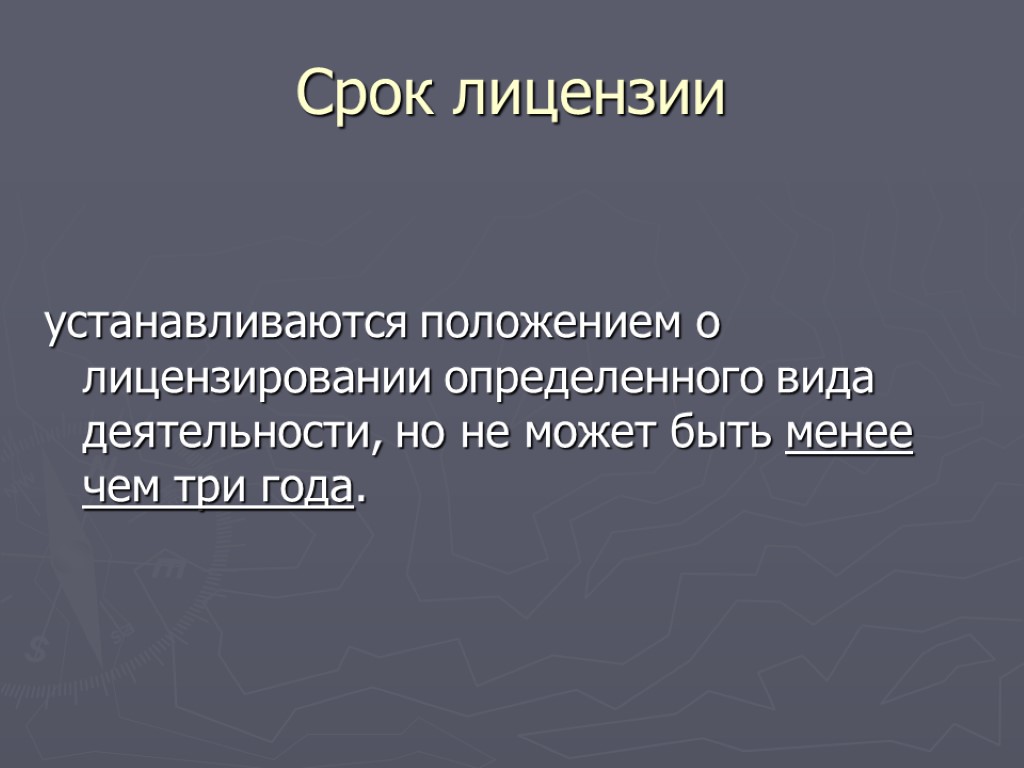 Срок лицензии

устанавливаются положением о лицензировании определенного вида деятельности, но не может быть менее чем три года.